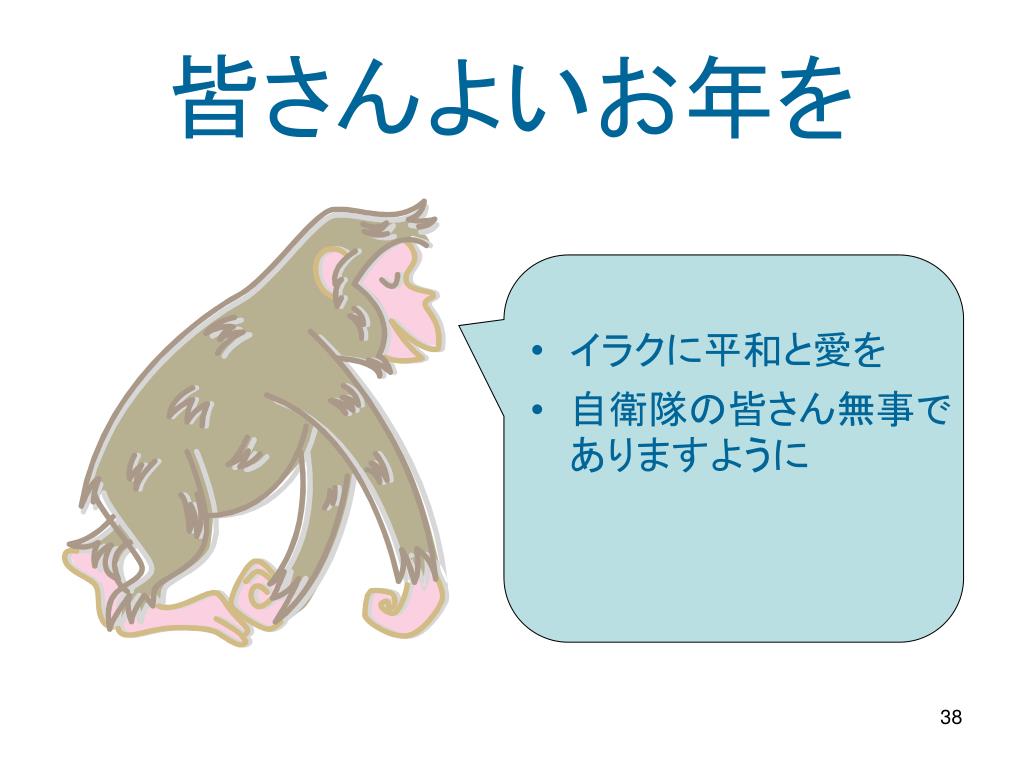 皆さんよいお年を

• イラクに平和と愛を
• 自衛隊の皆さん無事でありますように

38